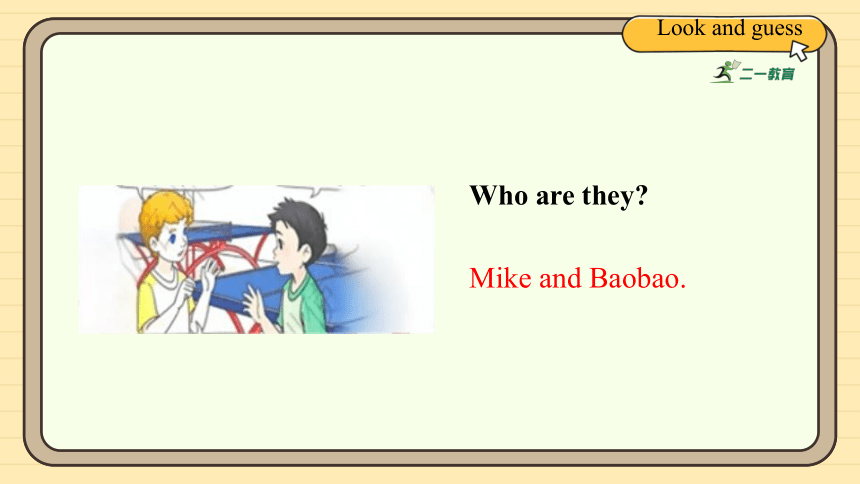 Look and guess

二一教育

Who are they?

Mike and Baobao.